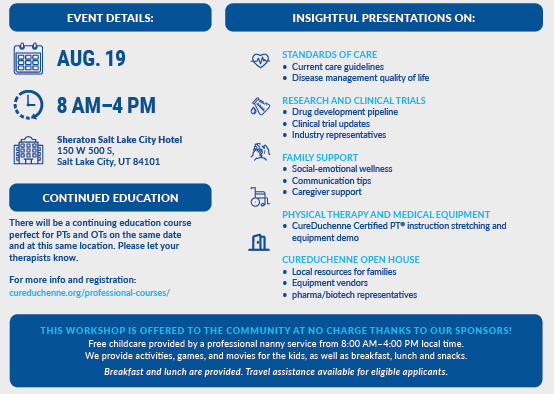 EVENT DETAILS:

AUG. 19

8 AM–4 PM

Sheraton Salt Lake City Hotel
150 W 500 S,
Salt Lake City, UT 84101

CONTINUED EDUCATION

There will be a continuing education course perfect for PTs and OTs on the same date and at this same location. Please let your therapists know.

For more info and registration:
cureduchenne.org/professional-courses/

INSIGHTFUL PRESENTATIONS ON:

STANDARDS OF CARE
• Current care guidelines
• Disease management quality of life

RESEARCH AND CLINICAL TRIALS
• Drug development pipeline
• Clinical trial updates
• Industry representatives

FAMILY SUPPORT
• Social-emotional wellness
• Communication tips
• Caregiver support

PHYSICAL THERAPY AND MEDICAL EQUIPMENT
• CureDuchenne Certified PT® instruction stretching and equipment demo

CUREDUCHENNE OPEN HOUSE
• Local resources for families
• Equipment vendors
• pharma/biotech representatives

THIS WORKSHOP IS OFFERED TO THE COMMUNITY AT NO CHARGE THANKS TO OUR SPONSORS!
Free childcare provided by a professional nanny service from 8:00 AM–4:00 PM local time.
We provide activities, games, and movies for the kids, as well as breakfast, lunch and snacks.
Breakfast and lunch are provided. Travel assistance available for eligible applicants.